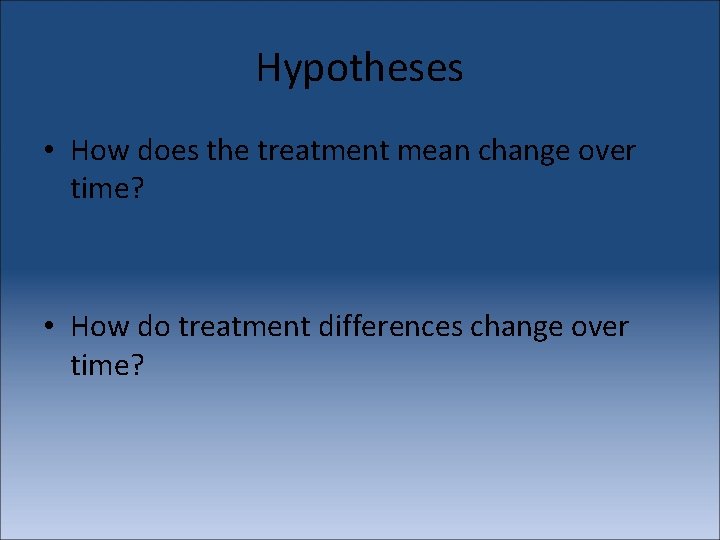 Hypotheses

• How does the treatment mean change over time?

• How do treatment differences change over time?